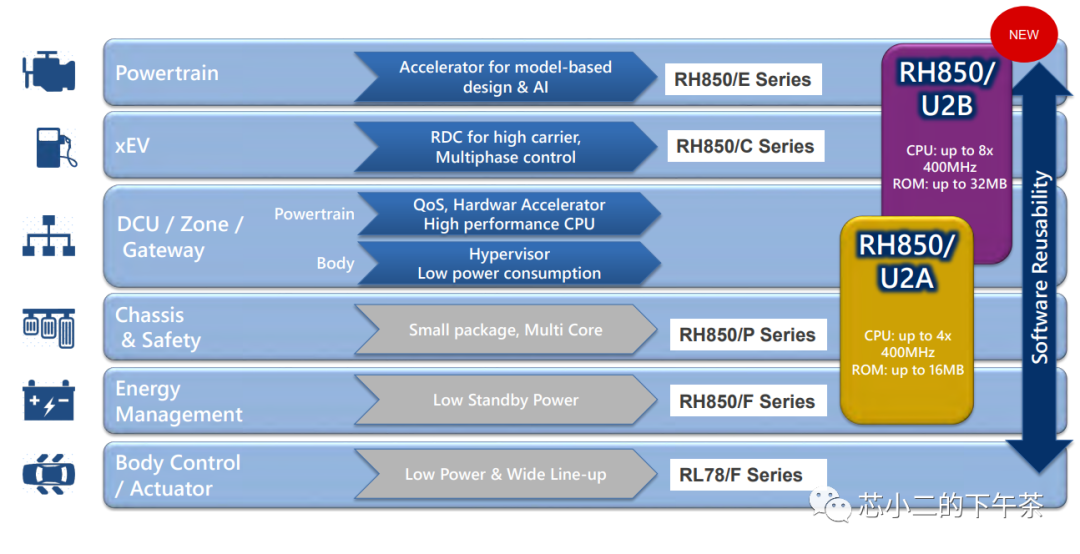 NEW

Powertrain

Accelerator for model-based design & AI

RH850/E Series

xEV

RDC for high carrier, Multiphase control

RH850/C Series

DCU / Zone / Gateway

Powertrain

QoS, Hardwar Accelerator High performance CPU

Body

Hypervisor Low power consumption

Chassis & Safety

Small package, Multi Core

RH850/P Series

Energy Management

Low Standby Power

RH850/F Series

Body Control / Actuator

Low Power & Wide Line-up

RL78/F Series

RH850/ U2B

CPU: up to 8x 400MHz ROM: up to 32MB

RH850/ U2A

CPU: up to 4x 400MHz ROM: up to 16MB

Software Reusability

芯小二的下午茶